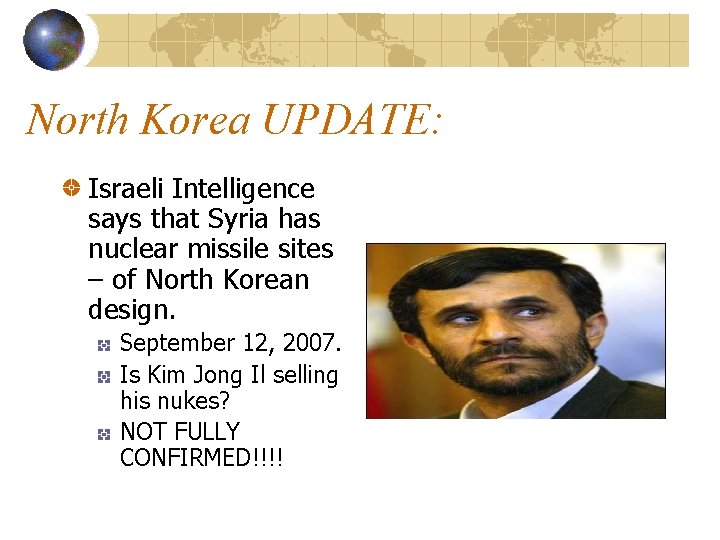 North Korea UPDATE:

Israeli Intelligence says that Syria has nuclear missile sites – of North Korean design.

September 12, 2007.

Is Kim Jong Il selling his nukes?

NOT FULLY CONFIRMED!!!!